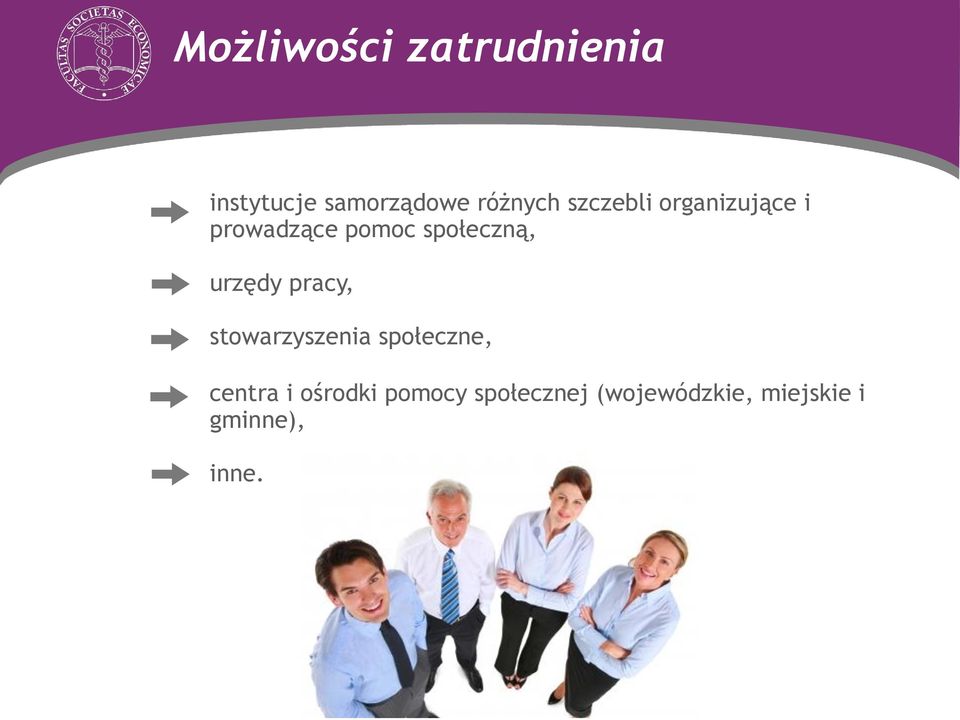 FACULTAS SOCIETAS ECONOMICAE

Możliwości zatrudnienia

instytucje samorządowe różnych szczebli organizujące i prowadzące pomoc społeczną,

urzędy pracy,

stowarzyszenia społeczne,

centra i ośrodki pomocy społecznej (wojewódzkie, miejskie i gminne),

inne.